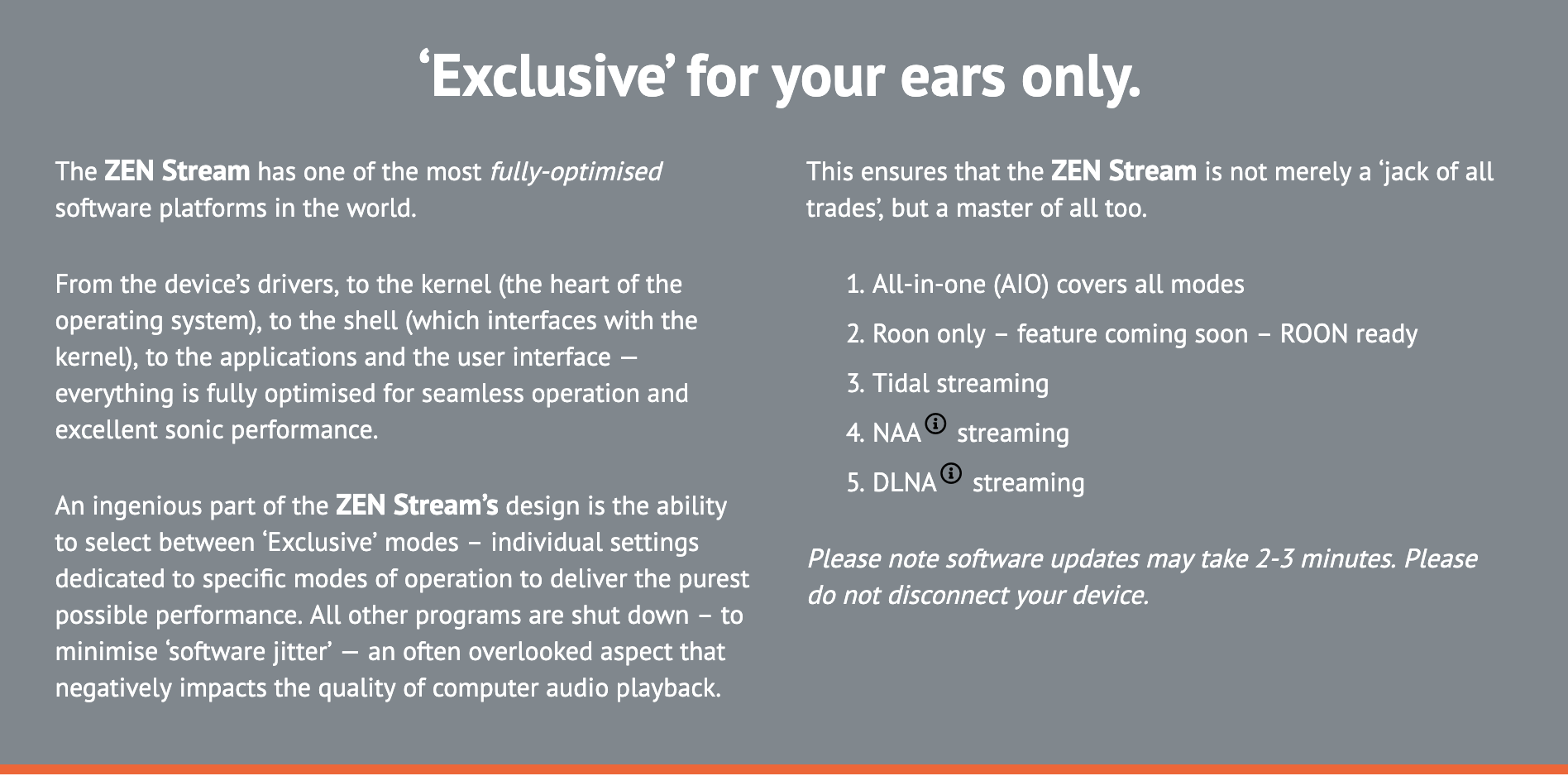 ‘Exclusive’ for your ears only.

The ZEN Stream has one of the most fully-optimised software platforms in the world.

From the device’s drivers, to the kernel (the heart of the operating system), to the shell (which interfaces with the kernel), to the applications and the user interface — everything is fully optimised for seamless operation and excellent sonic performance.

An ingenious part of the ZEN Stream’s design is the ability to select between ‘Exclusive’ modes – individual settings dedicated to specific modes of operation to deliver the purest possible performance. All other programs are shut down – to minimise ‘software jitter’ — an often overlooked aspect that negatively impacts the quality of computer audio playback.

This ensures that the ZEN Stream is not merely a ‘jack of all trades’, but a master of all too.

1. All-in-one (AIO) covers all modes
2. Roon only – feature coming soon – ROON ready
3. Tidal streaming
4. NAA streaming
5. DLNA streaming

Please note software updates may take 2-3 minutes. Please do not disconnect your device.